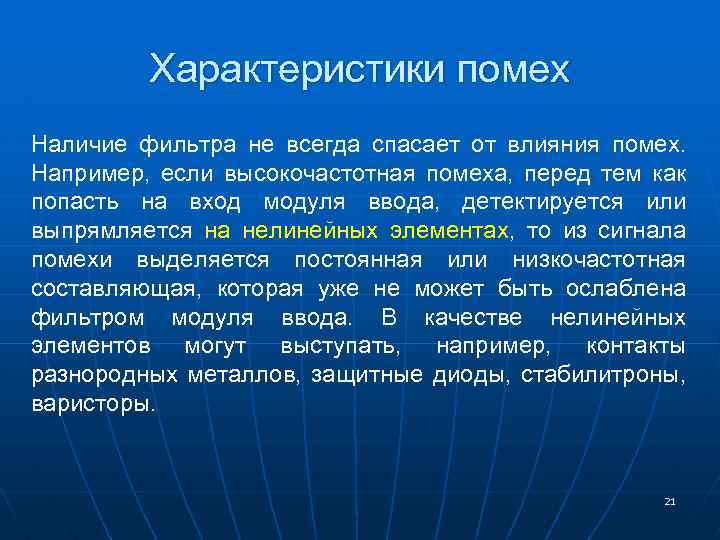 Характеристики помех

Наличие фильтра не всегда спасает от влияния помех. Например, если высокочастотная помеха, перед тем как попасть на вход модуля ввода, детектируется или выпрямляется на нелинейных элементах, то из сигнала помехи выделяется постоянная или низкочастотная составляющая, которая уже не может быть ослаблена фильтром модуля ввода. В качестве нелинейных элементов могут выступать, например, контакты разнородных металлов, защитные диоды, стабилитроны, варисторы.

21